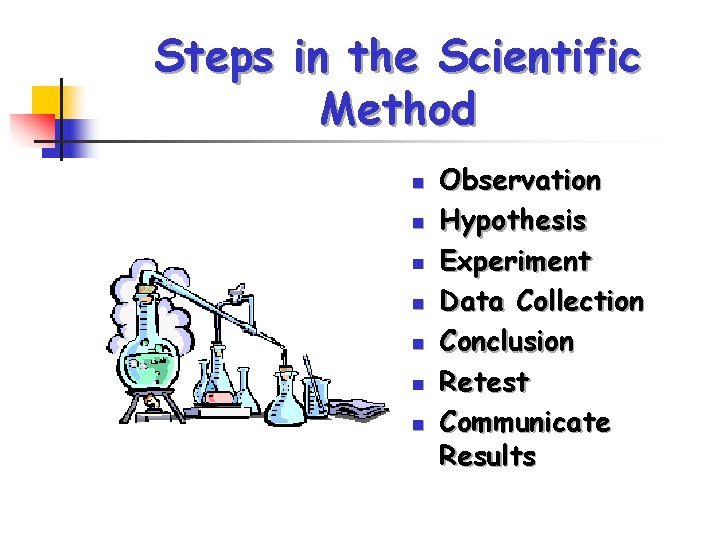 Steps in the Scientific Method

- Observation
- Hypothesis
- Experiment
- Data Collection
- Conclusion
- Retest
- Communicate Results